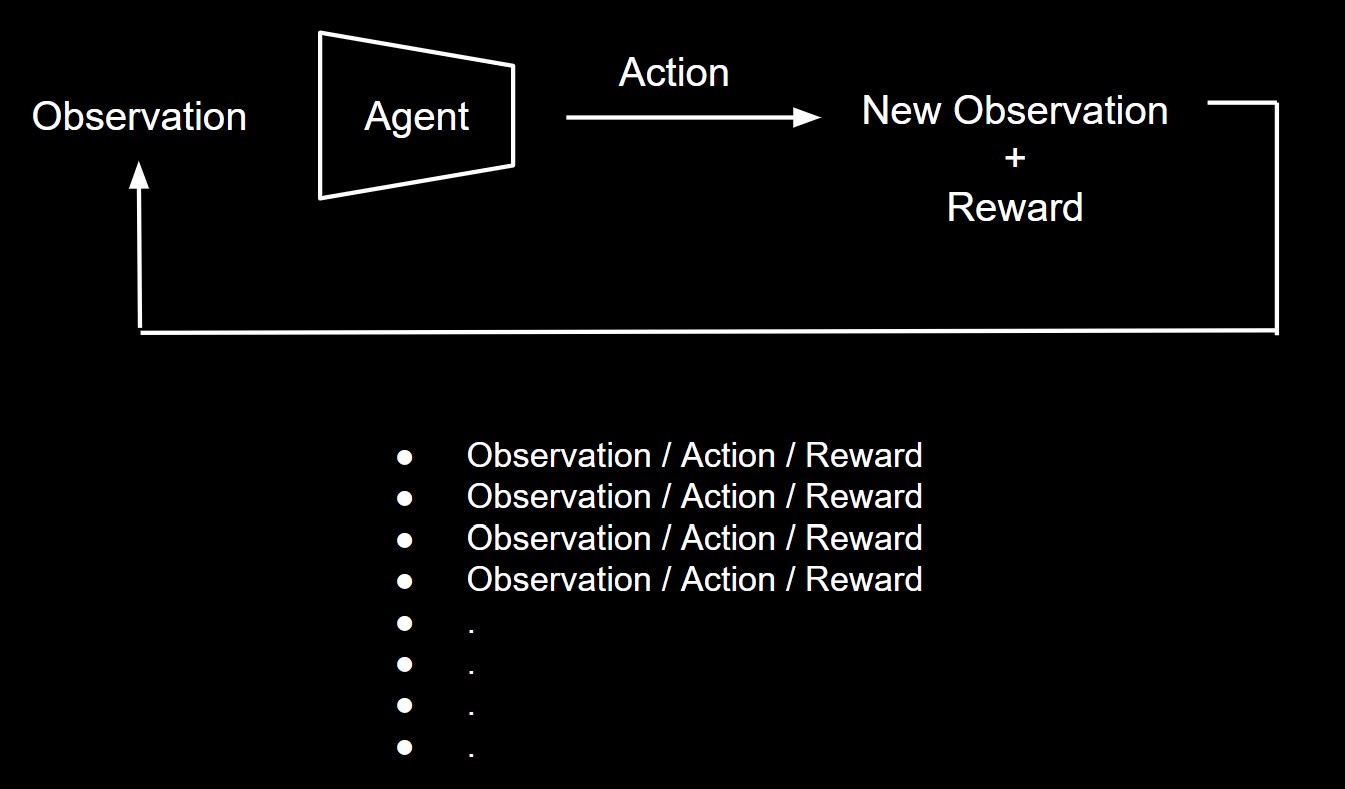 Observation

Agent

Action

New Observation
+
Reward

- Observation / Action / Reward
- Observation / Action / Reward
- Observation / Action / Reward
- Observation / Action / Reward
- .
- .
- .
- .